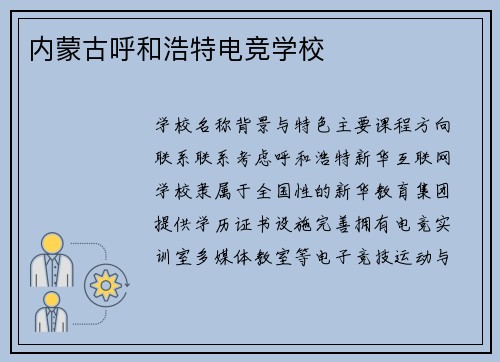 内蒙古呼和浩特电竞学校

学校名称背景与特色主要课程方向联系联系考虑呼和浩特新华互联网学校隶属于全国性的新华教育集团提供学历证书设施完善拥有电竞实训室多媒体教室等电子竞技运动与